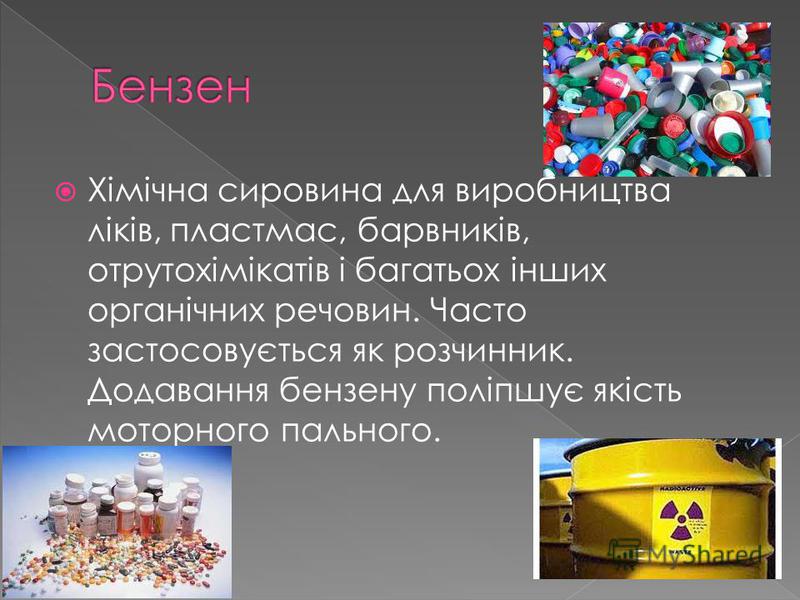 Бензен

Хімічна сировина для виробництва ліків, пластмас, барвників, отрутохімікатів і багатьох інших органічних речовин. Часто застосовується як розчинник. Додавання бензену поліпшує якість моторного пального.

RADIOACTIVE

MyShared